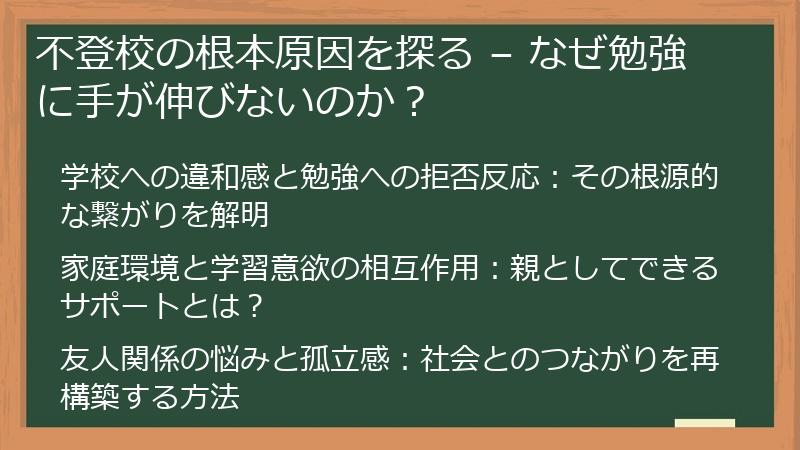 不登校の根本原因を探る – なぜ勉強に手が伸びないのか？

学校への違和感と勉強への拒否反応：その根源的な繋がりを解明

家庭環境と学習意欲の相互作用：親としてできるサポートとは？

友人関係の悩みと孤立感：社会とのつながりを再構築する方法